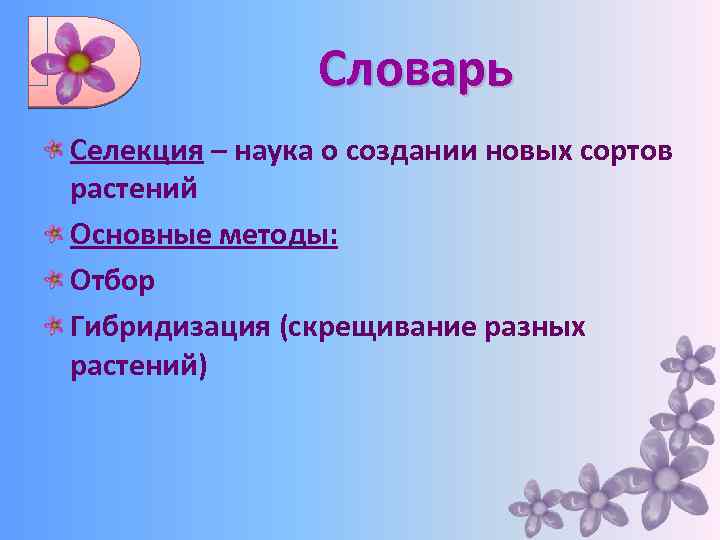 Словарь

Селекция – наука о создании новых сортов растений

Основные методы:

Отбор

Гибридизация (скрещивание разных растений)